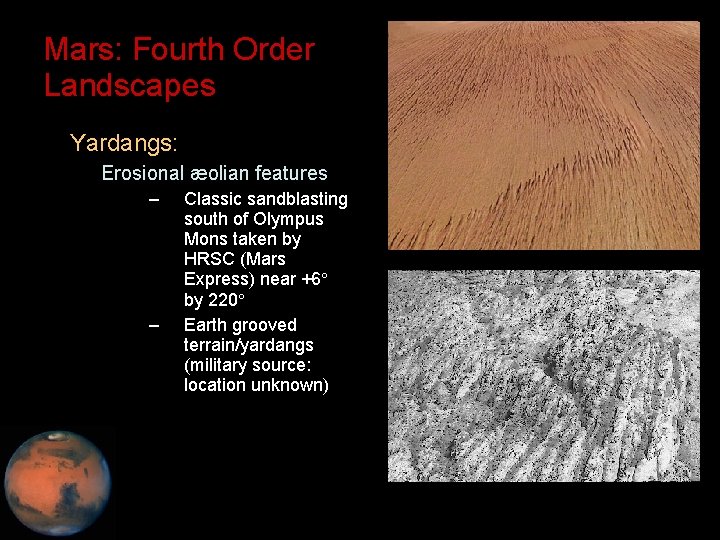 Mars: Fourth Order Landscapes

Yardangs:

Erosional æolian features

– Classic sandblasting south of Olympus Mons taken by HRSC (Mars Express) near +6° by 220°

– Earth grooved terrain/yardangs (military source: location unknown)